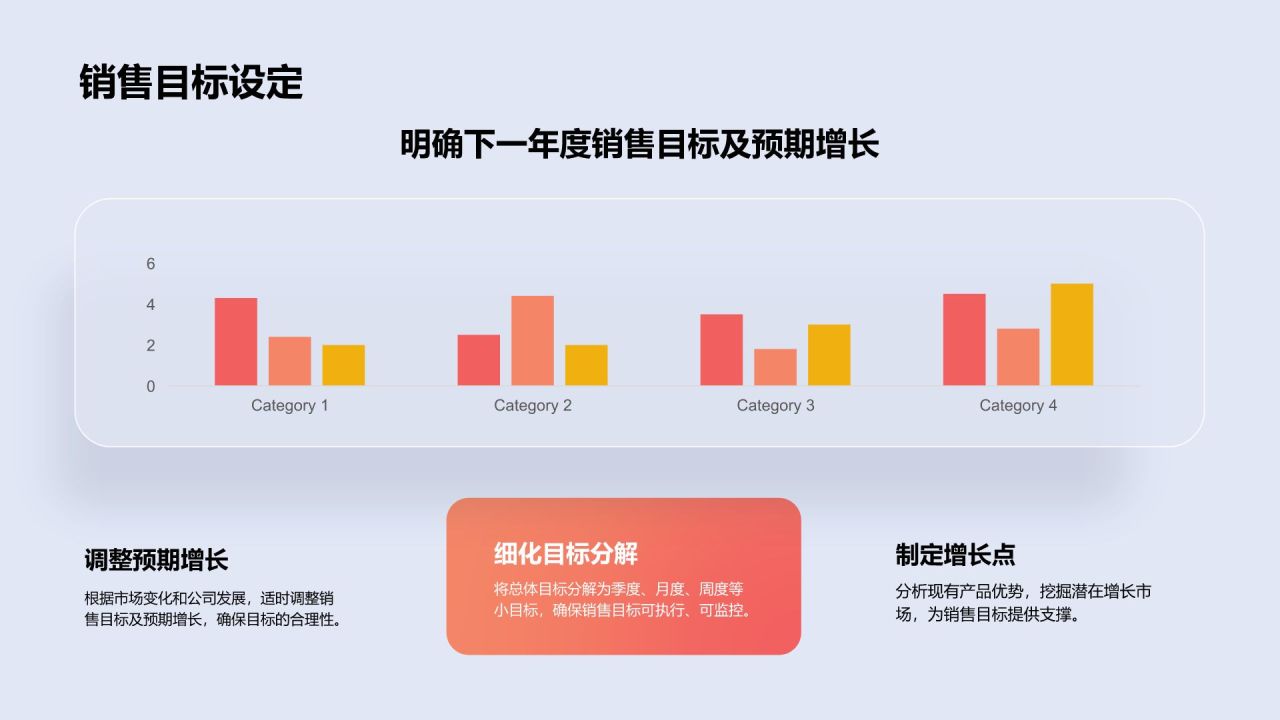 销售目标设定

明确下一年度销售目标及预期增长

6
4
2
0
Category 1
Category 2
Category 3
Category 4

调整预期增长

根据市场变化和公司发展，适时调整销售目标及预期增长，确保目标的合理性。

细化目标分解

将总体目标分解为季度、月度、周度等小目标，确保销售目标可执行、可监控。

制定增长点

分析现有产品优势，挖掘潜在增长市场，为销售目标提供支撑。